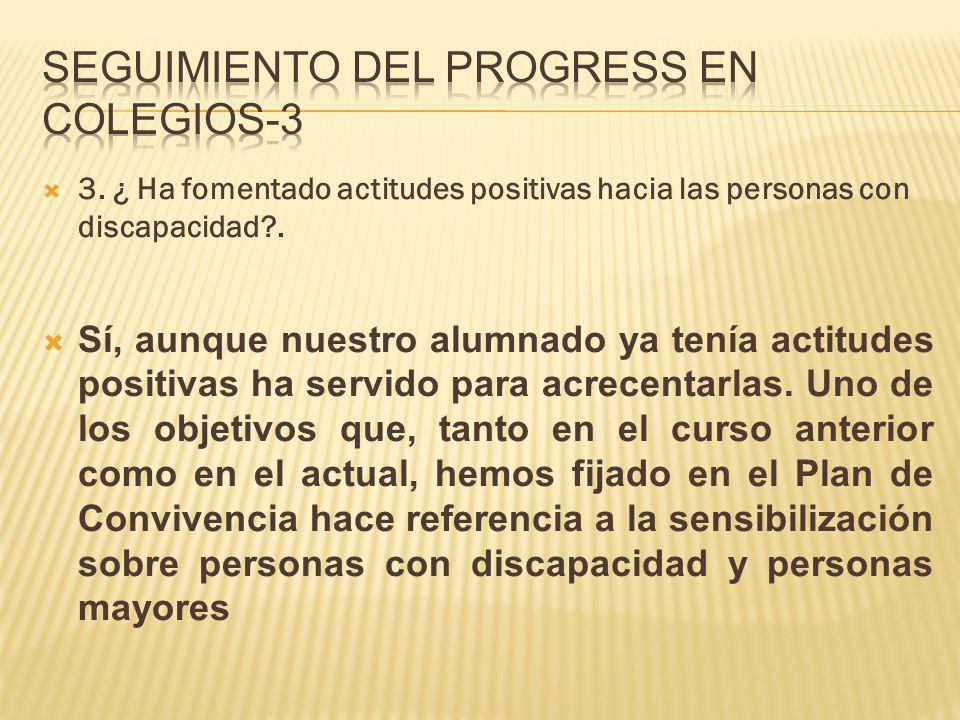 SEGUIMIENTO DEL PROGRESS EN COLEGIOS-3

3. ¿ Ha fomentado actitudes positivas hacia las personas con discapacidad?.

Sí, aunque nuestro alumnado ya tenía actitudes positivas ha servido para acrecentarlas. Uno de los objetivos que, tanto en el curso anterior como en el actual, hemos fijado en el Plan de Convivencia hace referencia a la sensibilización sobre personas con discapacidad y personas mayores